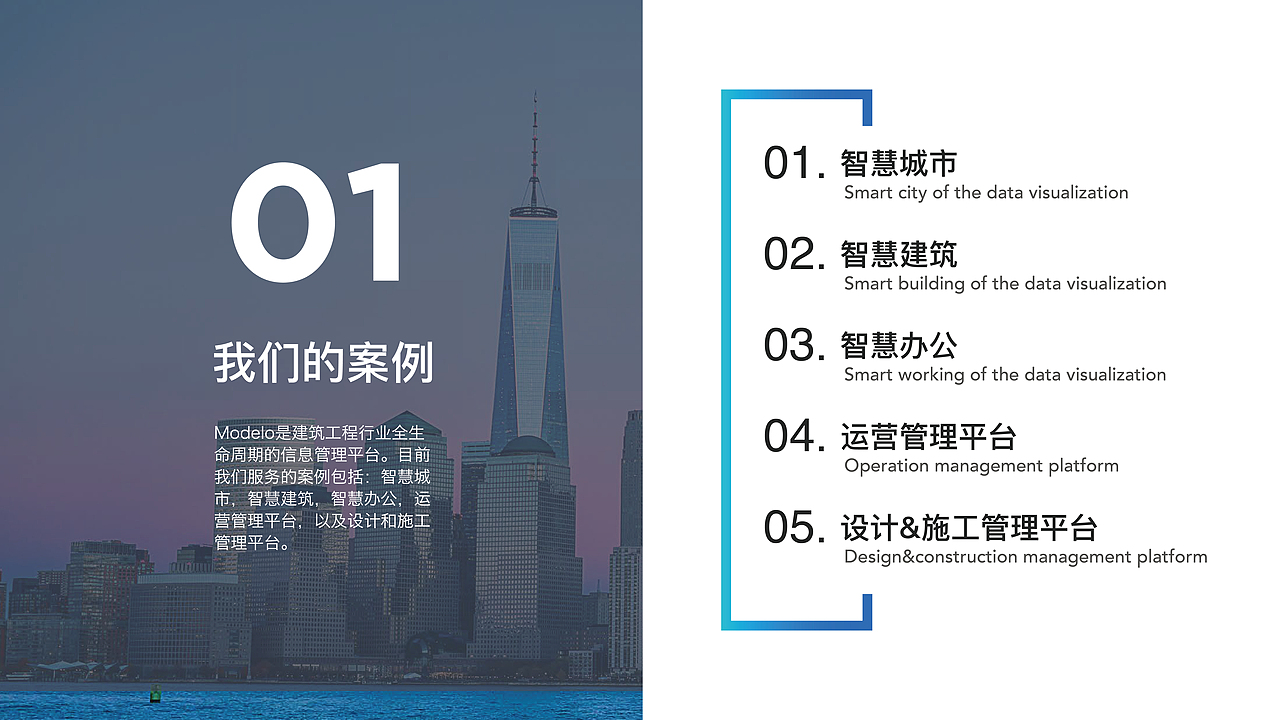 01

我们的案例

Modelo是建筑工程行业全生命周期的信息管理平台。目前我们服务的案例包括：智慧城市，智慧建筑，智慧办公，运营管理平台，以及设计和施工管理平台。

01. 智慧城市
Smart city of the data visualization

02. 智慧建筑
Smart building of the data visualization

03. 智慧办公
Smart working of the data visualization

04. 运营管理平台
Operation management platform

05. 设计&施工管理平台
Design&construction management platform